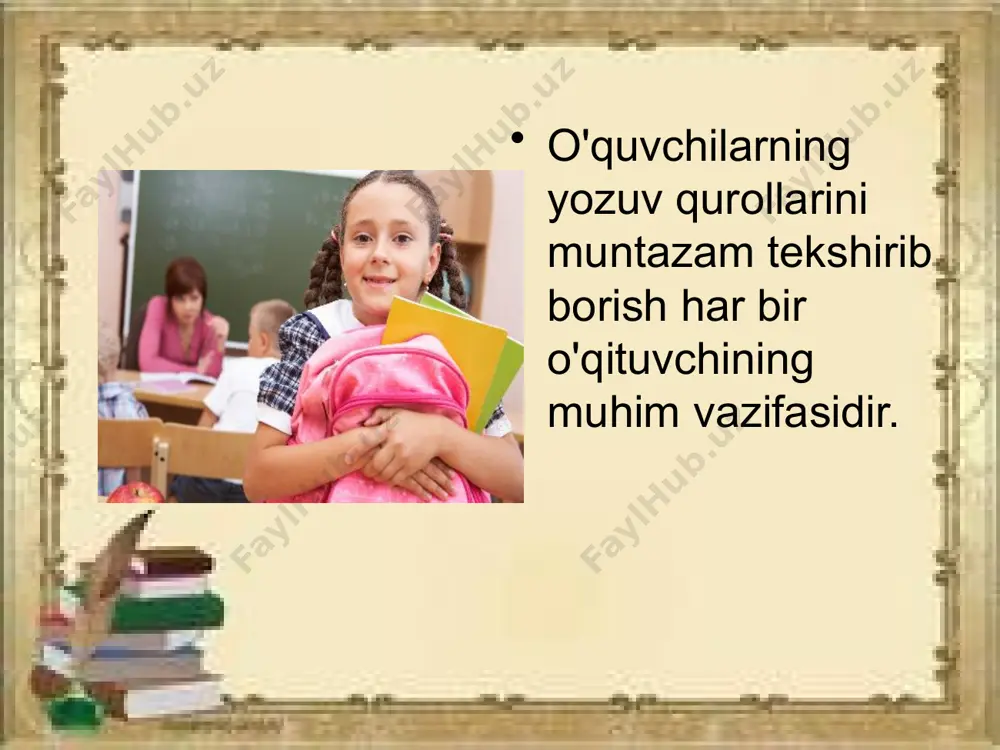 FaylHub.uz

• O'quvchilarning yozuv qurollarini muntazam tekshirib borish har bir o'qituvchining muhim vazifasidir.